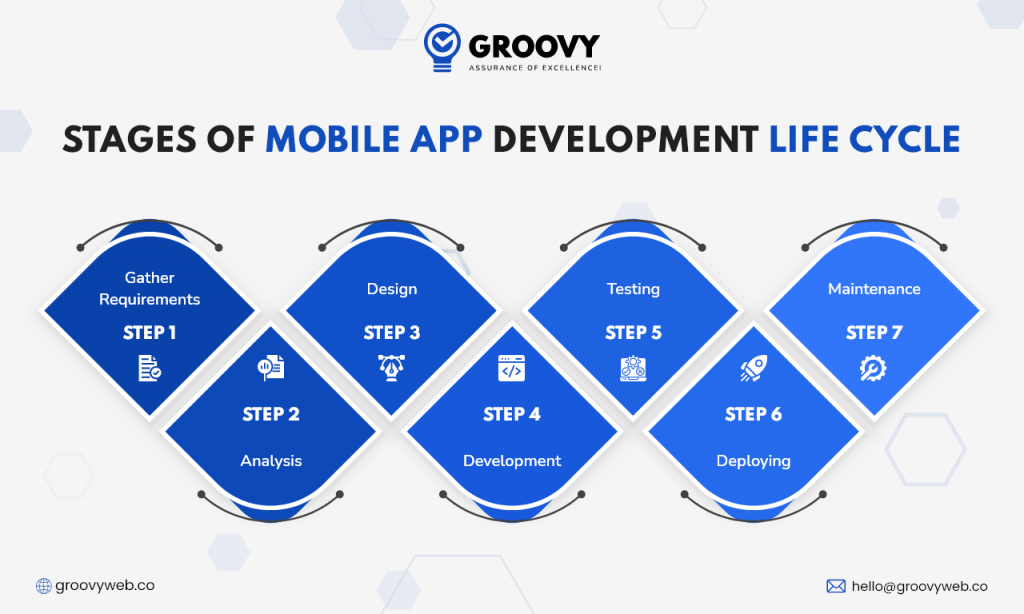 GROOVY
ASSURANCE OF EXCELLENCE!

STAGES OF MOBILE APP DEVELOPMENT LIFE CYCLE

Gather Requirements
STEP 1

STEP 2
Analysis

Design
STEP 3

STEP 4
Development

Testing
STEP 5

STEP 6
Deploying

Maintenance
STEP 7

groovyweb.co

hello@groovyweb.co